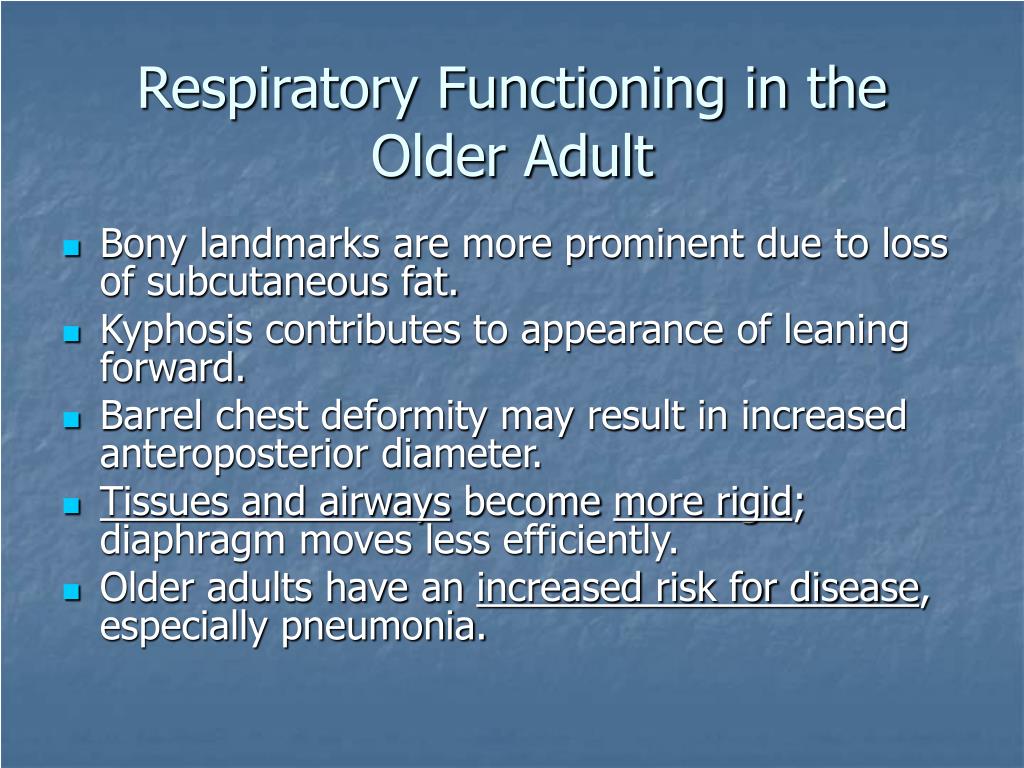 Respiratory Functioning in the Older Adult

- Bony landmarks are more prominent due to loss of subcutaneous fat.
- Kyphosis contributes to appearance of leaning forward.
- Barrel chest deformity may result in increased anteroposterior diameter.
- Tissues and airways become more rigid; diaphragm moves less efficiently.
- Older adults have an increased risk for disease, especially pneumonia.